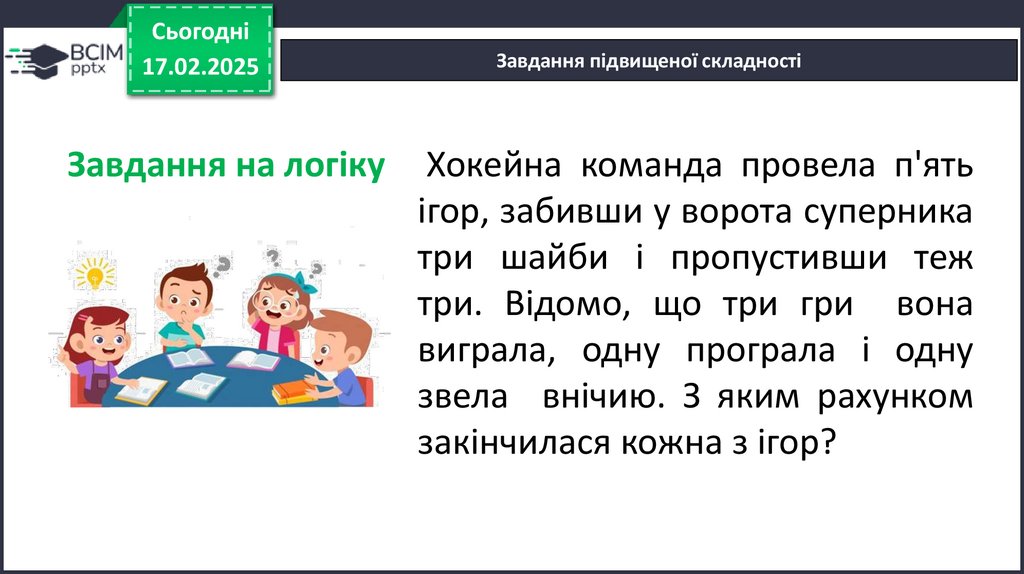 ВСІМ pptx

Сьогодні 17.02.2025

Завдання підвищеної складності

Завдання на логіку

Хокейна команда провела п'ять ігор, забивши у ворота суперника три шайби і пропустивши теж три. Відомо, що три гри вона виграла, одну програла і одну звела внічию. З яким рахунком закінчилася кожна з ігор?